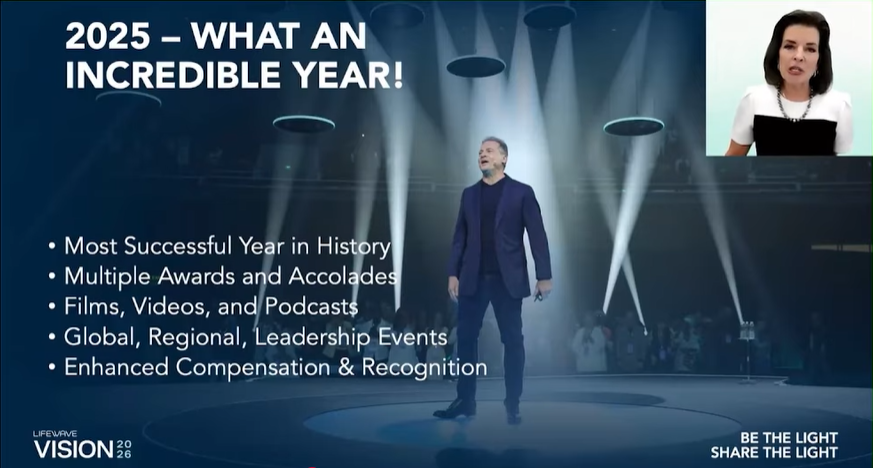 2025 – WHAT AN INCREDIBLE YEAR!

• Most Successful Year in History
• Multiple Awards and Accolades
• Films, Videos, and Podcasts
• Global, Regional, Leadership Events
• Enhanced Compensation & Recognition

LIFEWAVE
VISION 2026

BE THE LIGHT
SHARE THE LIGHT